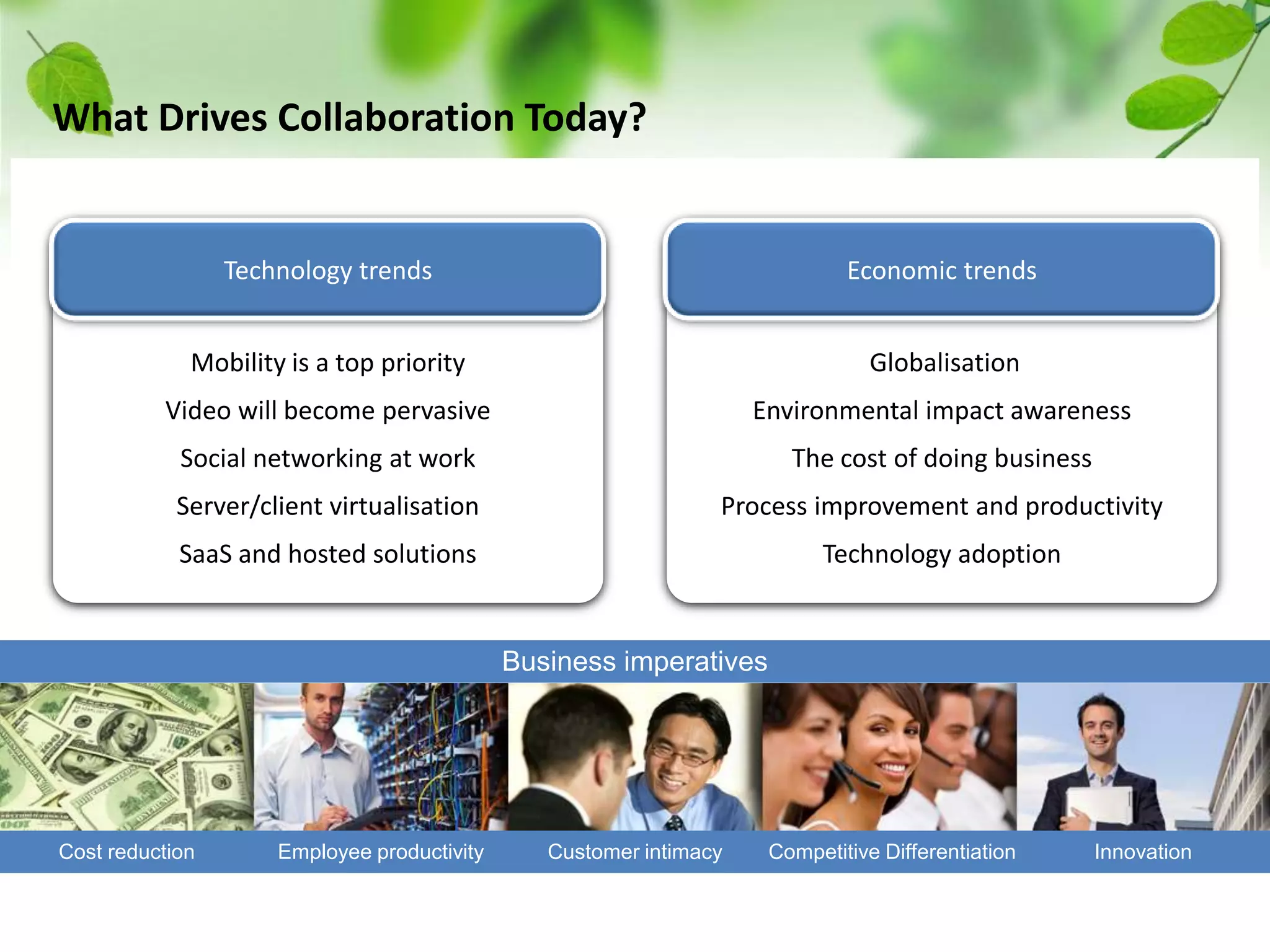 What Drives Collaboration Today?

Technology trends

Mobility is a top priority

Video will become pervasive

Social networking at work

Server/client virtualisation

SaaS and hosted solutions

Economic trends

Globalisation

Environmental impact awareness

The cost of doing business

Process improvement and productivity

Technology adoption

Business imperatives

Cost reduction

Employee productivity

Customer intimacy

Competitive Differentiation

Innovation